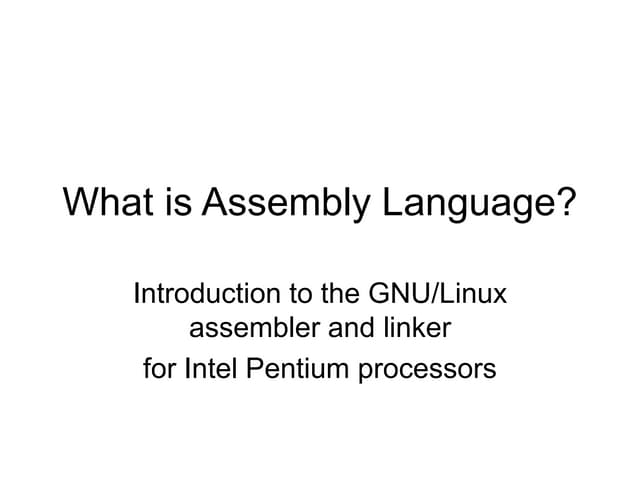 What is Assembly Language?

Introduction to the GNU/Linux assembler and linker

for Intel Pentium processors